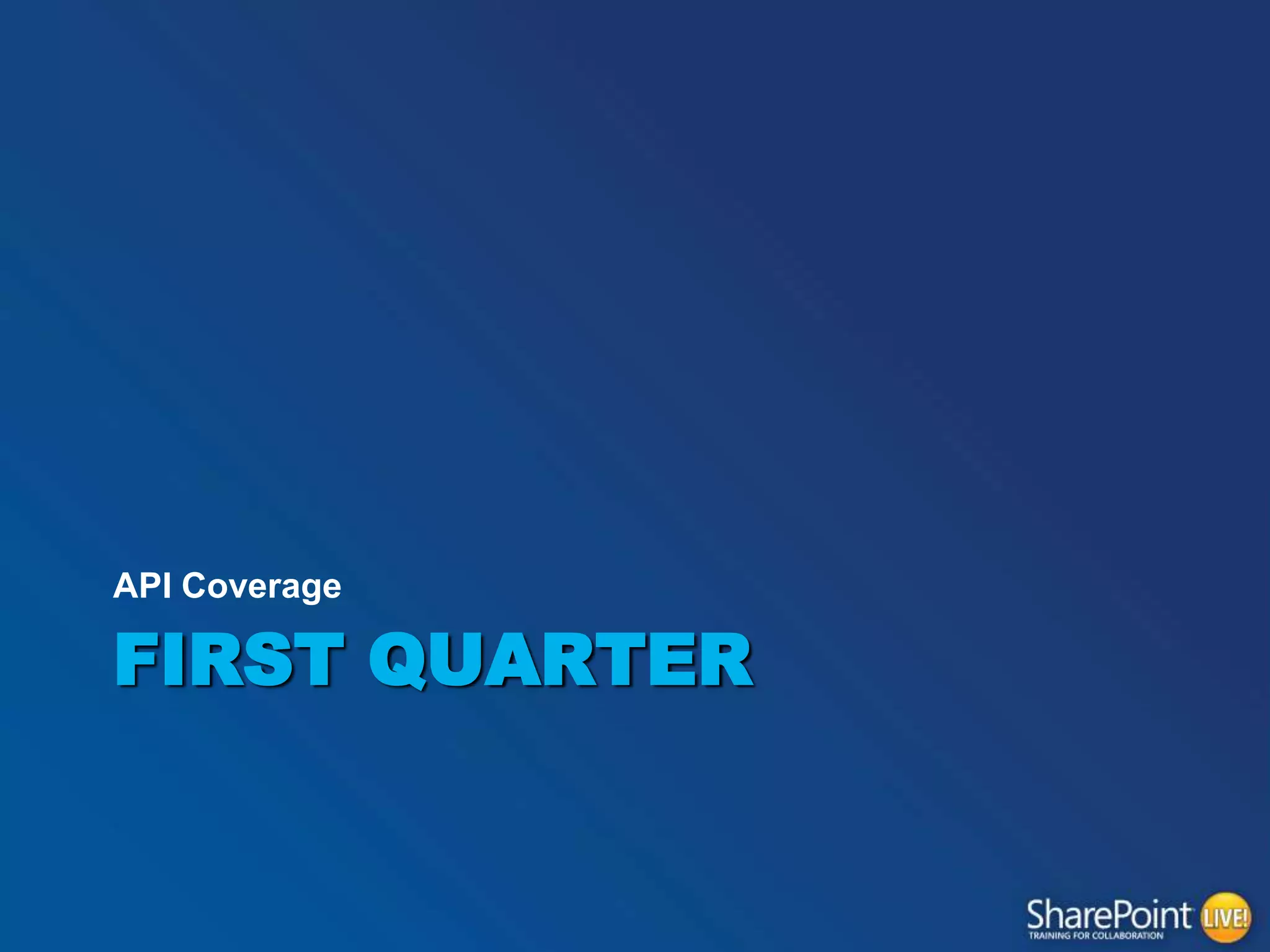 API Coverage

FIRST QUARTER

SharePoint LIVE!
TRAINING FOR COLLABORATION